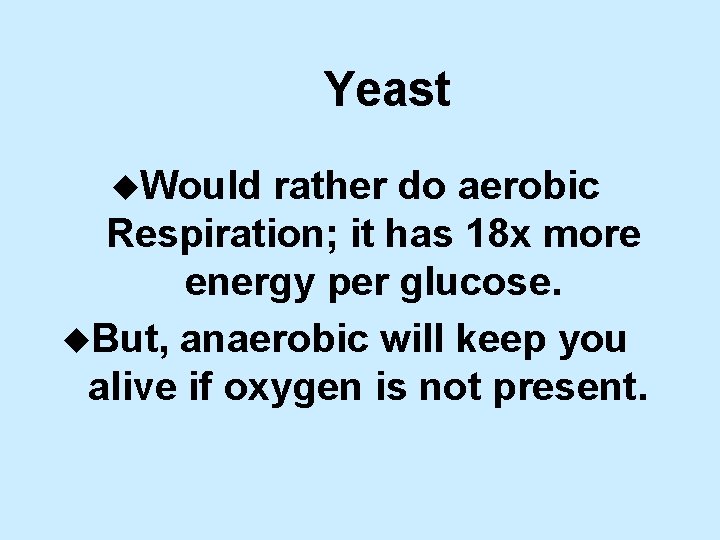 Yeast

◆Would rather do aerobic Respiration; it has 18x more energy per glucose.

◆But, anaerobic will keep you alive if oxygen is not present.